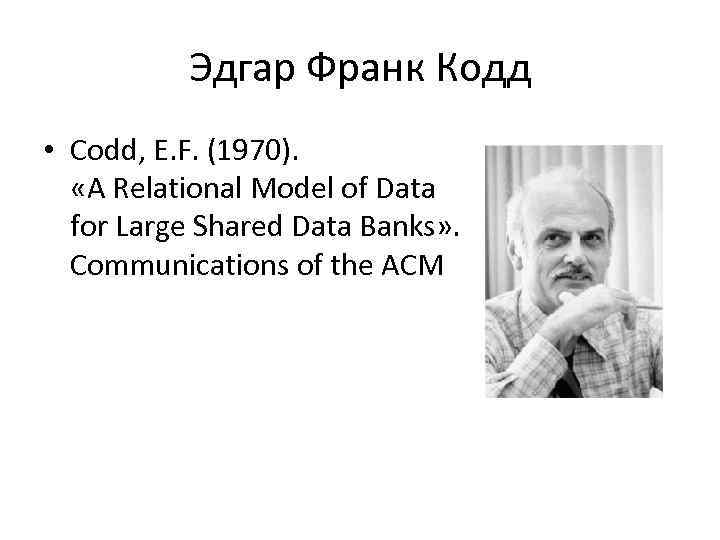 Эдгар Франк Кодд

• Codd, E.F. (1970). «A Relational Model of Data for Large Shared Data Banks». Communications of the ACM